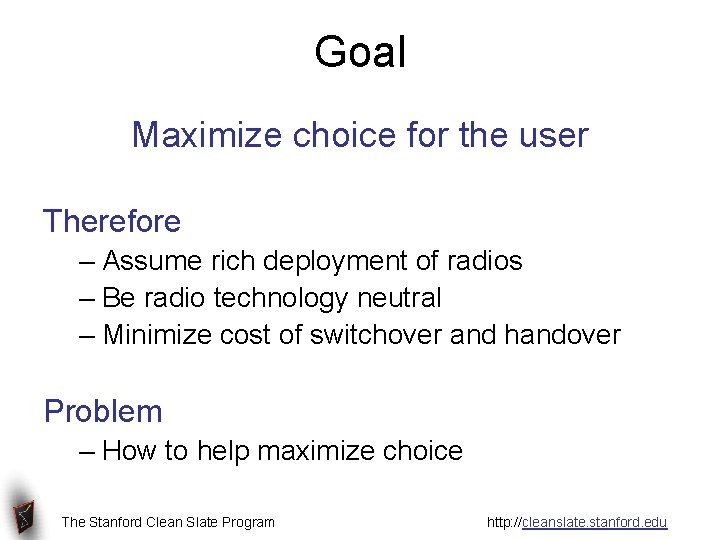 Goal

Maximize choice for the user

Therefore

– Assume rich deployment of radios
– Be radio technology neutral
– Minimize cost of switchover and handover

Problem

– How to help maximize choice

The Stanford Clean Slate Program

http://cleanslate.stanford.edu